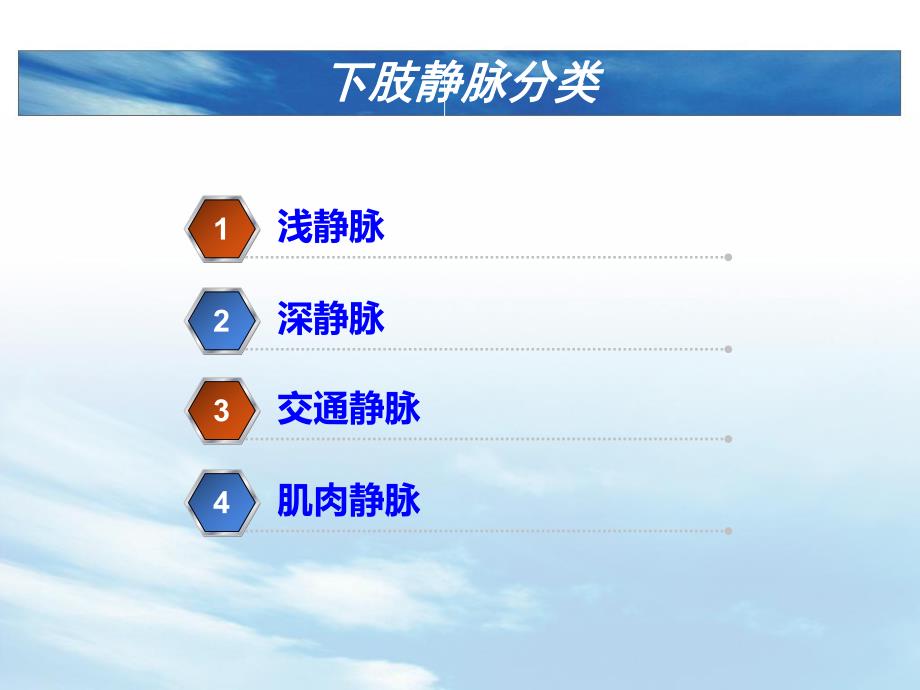 下肢静脉分类

1 浅静脉

2 深静脉

3 交通静脉

4 肌肉静脉